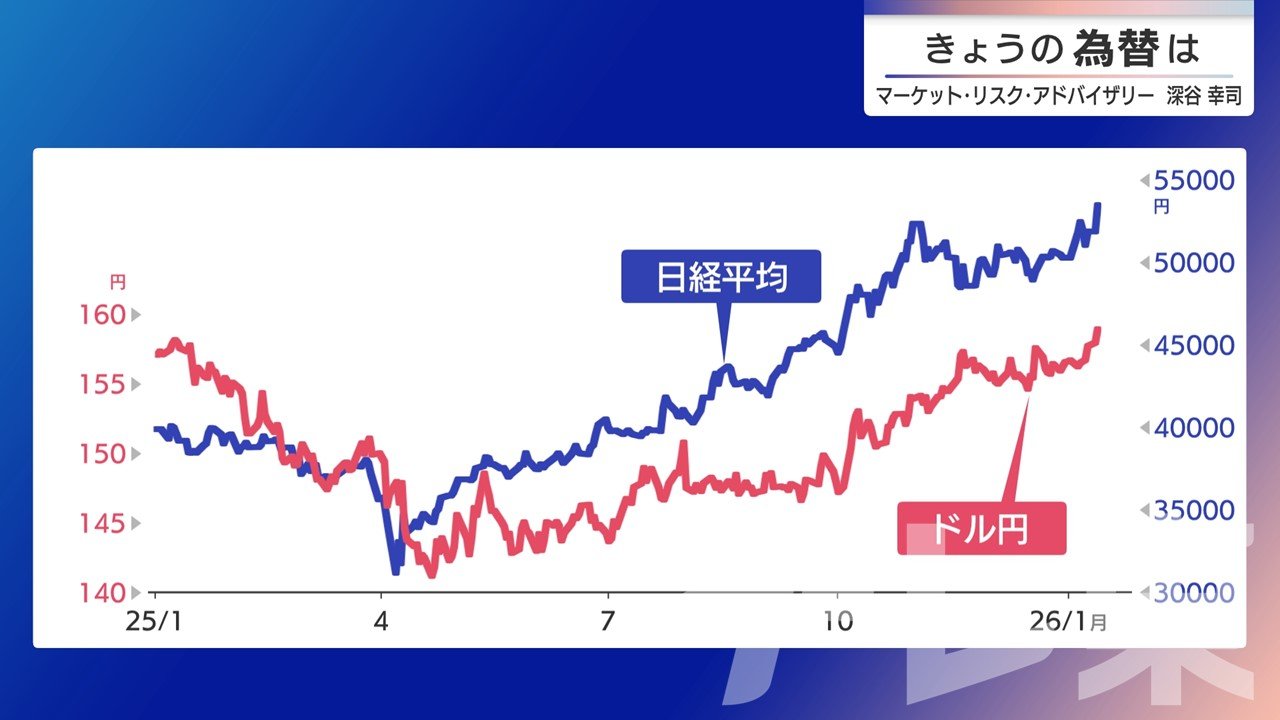 きょうの為替は
マーケット・リスク・アドバイザリー 深谷 幸司

円
160
155
150
145
140

55000
円
50000
45000
40000
35000
30000

日経平均
ドル円

25/1
4
7
10
26/1月